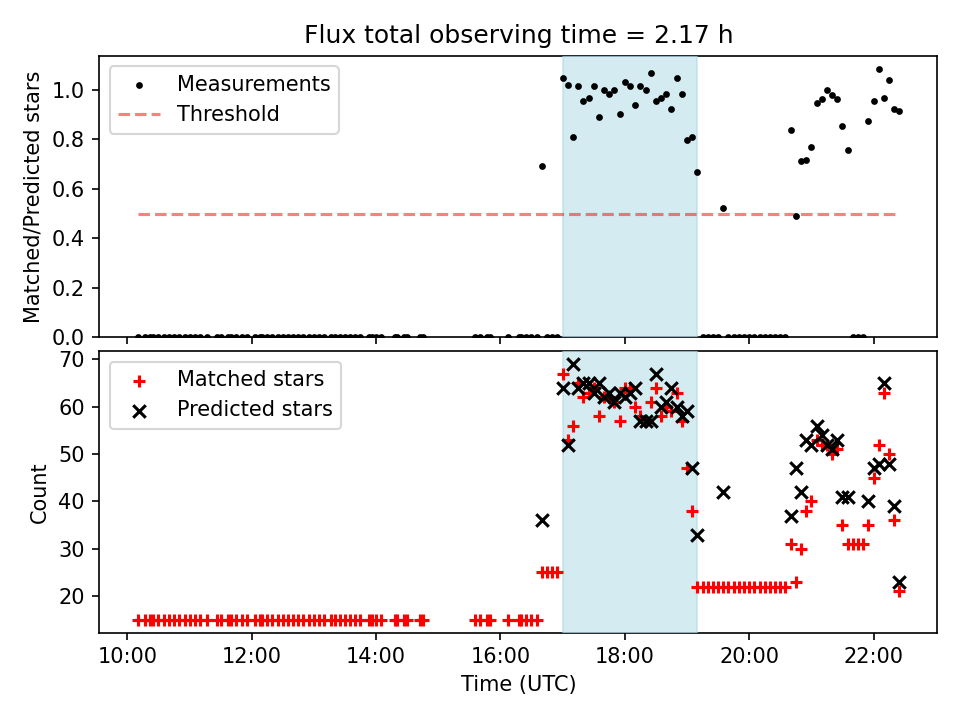 Flux total observing time = 2.17 h

Measurements
Threshold

Matched/Predicted stars
1.0
0.8
0.6
0.4
0.2
0.0

Matched stars
Predicted stars

Count
70
60
50
40
30
20

10:00
12:00
14:00
16:00
18:00
20:00
22:00
Time (UTC)